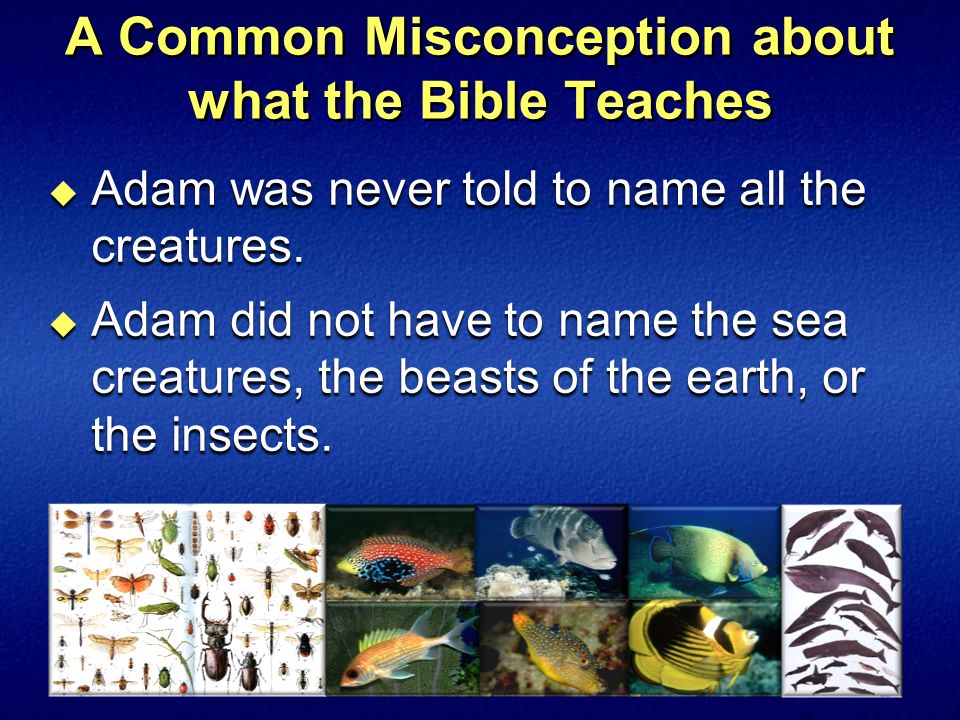 A Common Misconception about what the Bible Teaches

◆ Adam was never told to name all the creatures.

◆ Adam did not have to name the sea creatures, the beasts of the earth, or the insects.